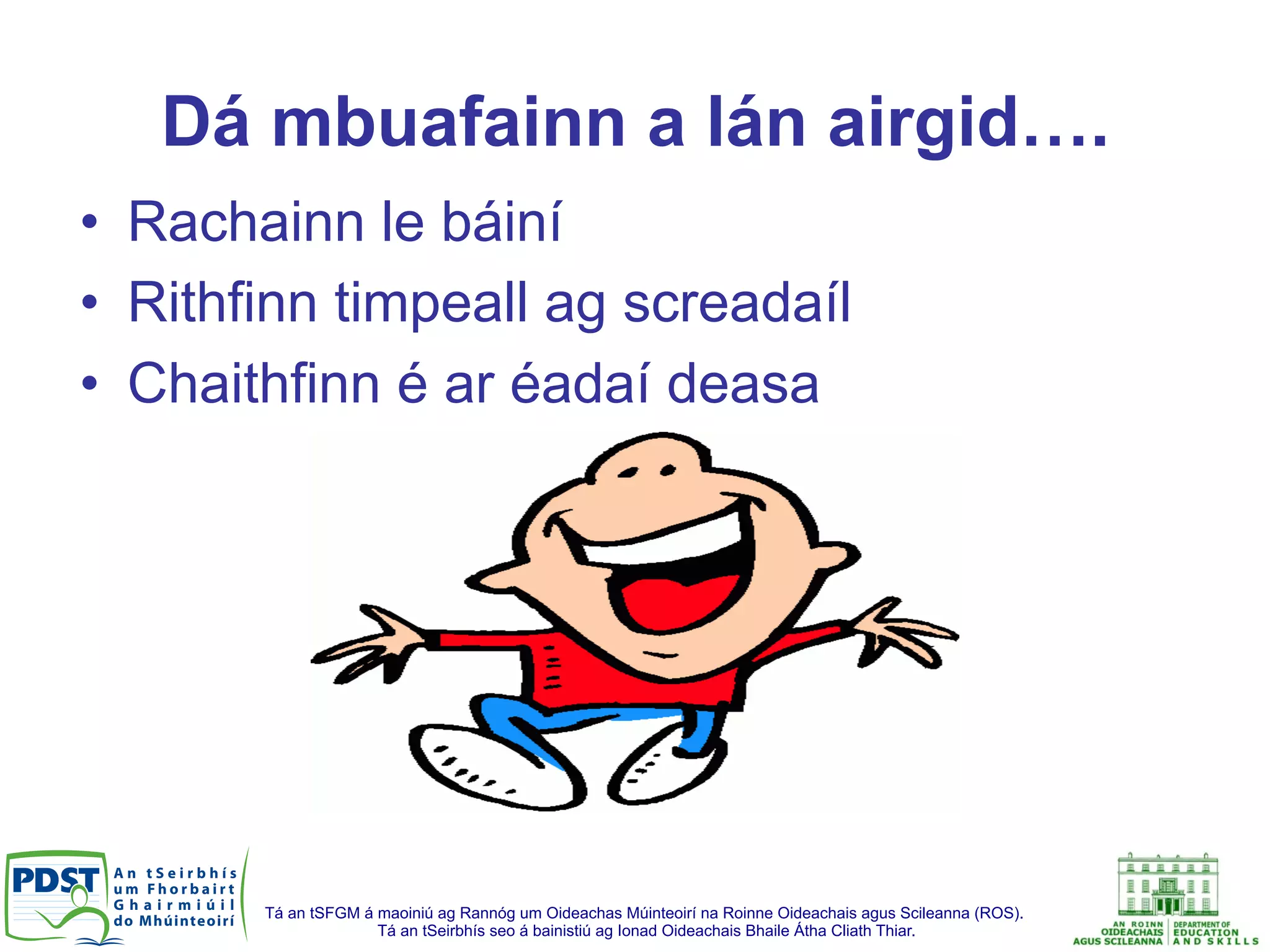 Dá mbuafainn a lán airgid….

• Rachainn le báiní
• Rithfinn timpeall ag screadaíl
• Chaithfinn é ar éadaí deasa

PDST
An tSeirbhís um Fhorbairt Ghairmiúil do Mhúinteoirí

Tá an tSFGM á maoiniú ag Rannóg um Oideachas Múinteoirí na Roinne Oideachais agus Scileanna (ROS).
Tá an tSeirbhís seo á bainistiú ag Ionad Oideachais Bhaile Átha Cliath Thiar.

AN ROINN OIDEACHAIS AGUS SCILEANNA
DEPARTMENT OF EDUCATION AND SKILLS